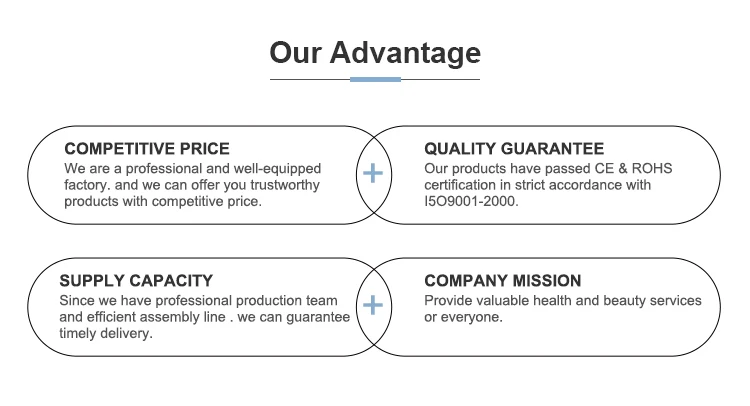 Our Advantage

COMPETITIVE PRICE
We are a professional and well-equipped factory. and we can offer you trustworthy products with competitive price.

+

QUALITY GUARANTEE
Our products have passed CE & ROHS certification in strict accordance with I5O9001-2000.

SUPPLY CAPACITY
Since we have professional production team and efficient assembly line . we can guarantee timely delivery.

+

COMPANY MISSION
Provide valuable health and beauty services or everyone.